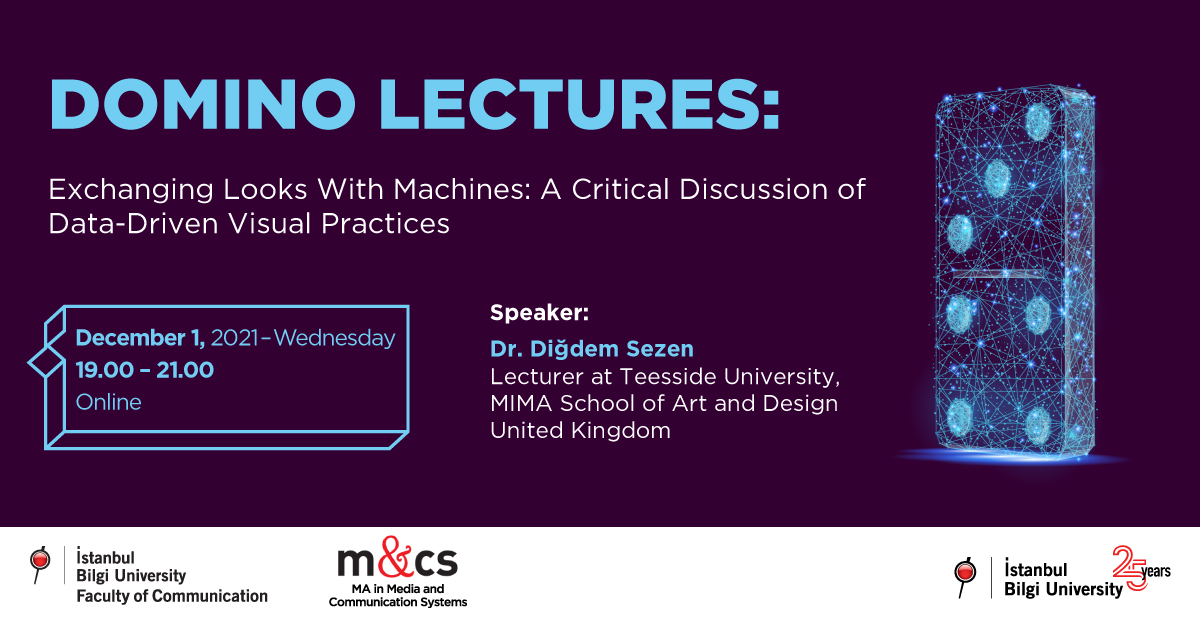 DOMINO LECTURES:

Exchanging Looks With Machines: A Critical Discussion of Data-Driven Visual Practices

December 1, 2021 – Wednesday
19.00 – 21.00
Online

Speaker:
Dr. Diğdem Sezen
Lecturer at Teesside University, MIMA School of Art and Design United Kingdom

İstanbul
Bilgi University
Faculty of Communication

m&cs
MA in Media and Communication Systems

İstanbul
Bilgi University
25 years